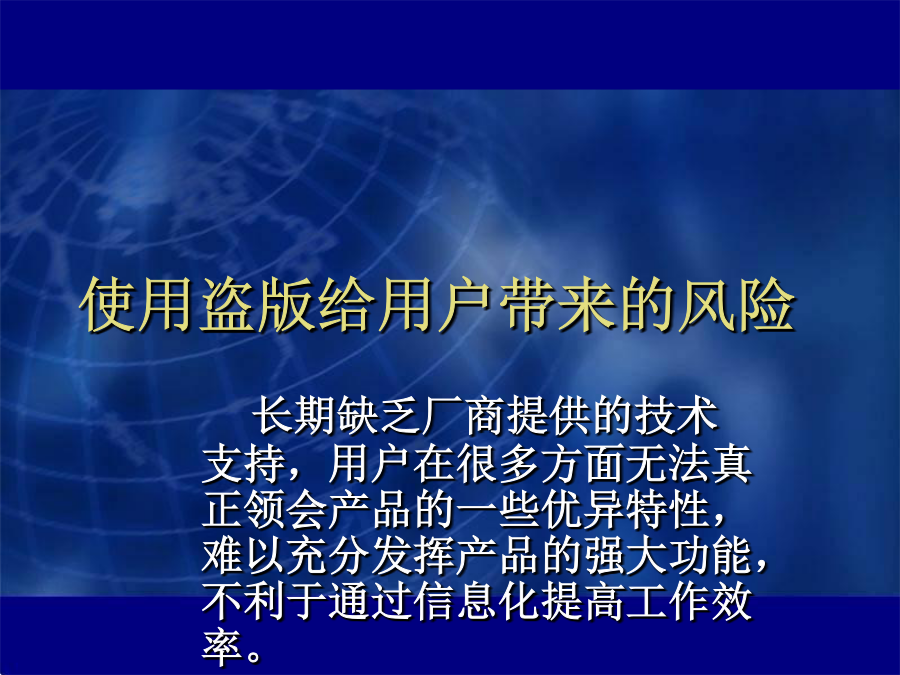 使用盗版给用户带来的风险

长期缺乏厂商提供的技术支持，用户在很多方面无法真正领会产品的一些优异特性，难以充分发挥产品的强大功能，不利于通过信息化提高工作效率。